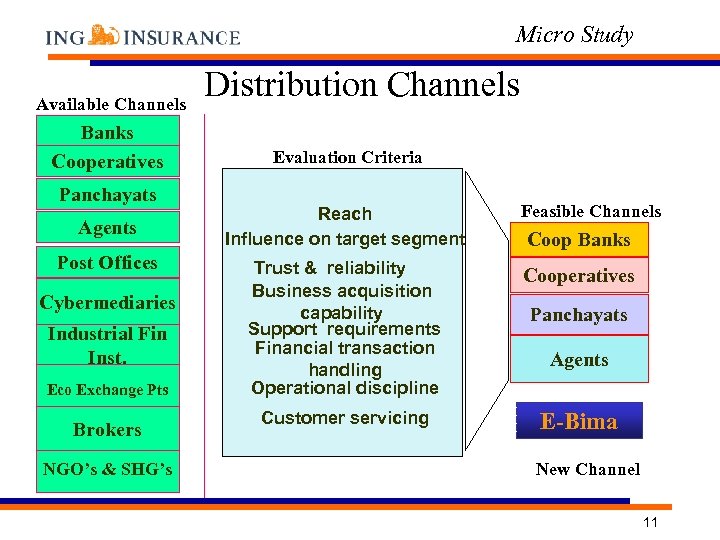 ING INSURANCE

Micro Study

Distribution Channels

Available Channels

Banks

Cooperatives

Panchayats

Agents

Post Offices

Cybermediaries

Industrial Fin Inst.

Eco Exchange Pts

Brokers

NGO's & SHG's

Evaluation Criteria

Reach
Influence on target segment
Trust & reliability
Business acquisition capability
Support requirements
Financial transaction handling
Operational discipline
Customer servicing

Feasible Channels

Coop Banks

Cooperatives

Panchayats

Agents

E-Bima

New Channel

11